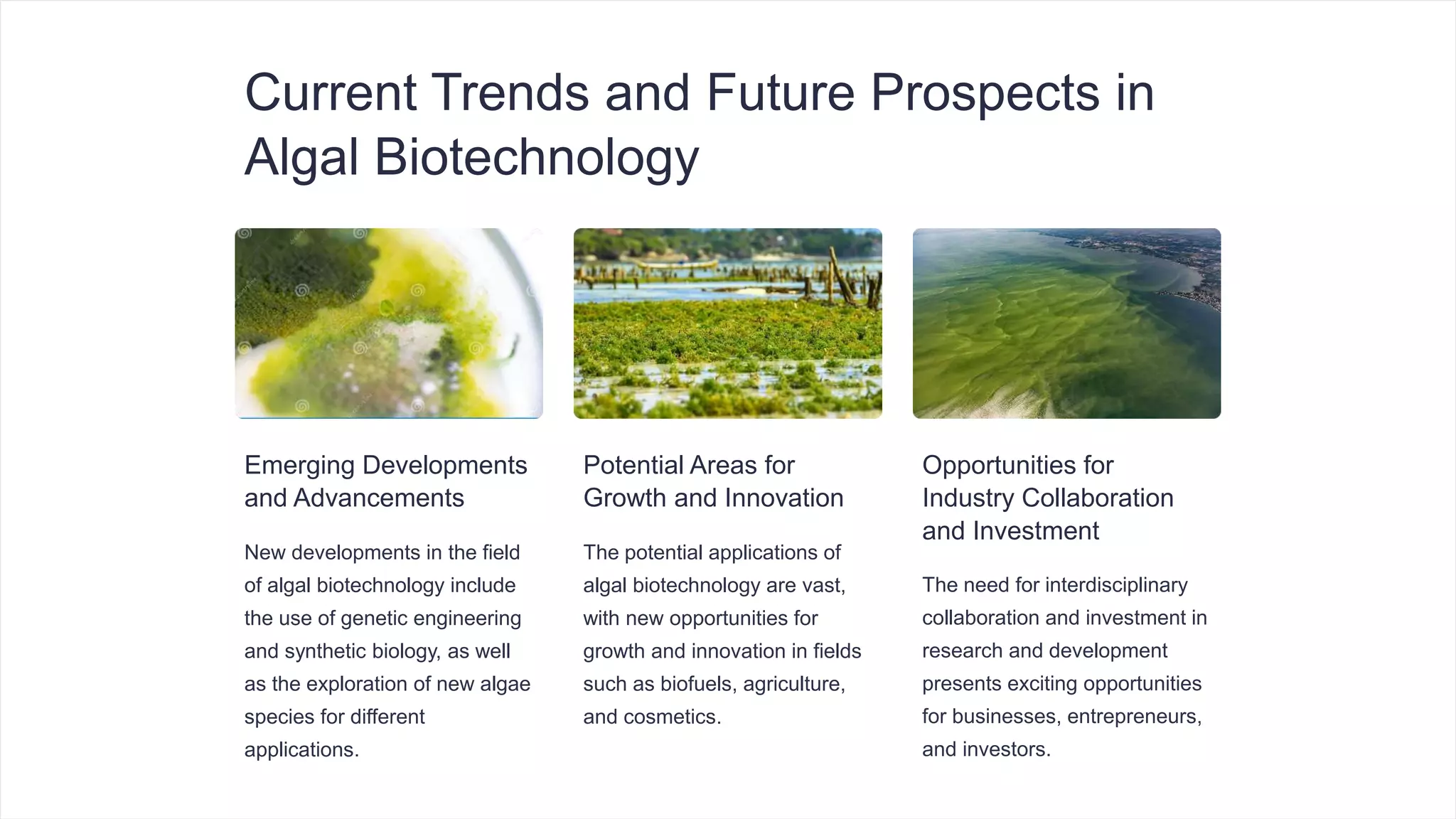 Current Trends and Future Prospects in Algal Biotechnology

Emerging Developments and Advancements

New developments in the field of algal biotechnology include the use of genetic engineering and synthetic biology, as well as the exploration of new algae species for different applications.

Potential Areas for Growth and Innovation

The potential applications of algal biotechnology are vast, with new opportunities for growth and innovation in fields such as biofuels, agriculture, and cosmetics.

Opportunities for Industry Collaboration and Investment

The need for interdisciplinary collaboration and investment in research and development presents exciting opportunities for businesses, entrepreneurs, and investors.